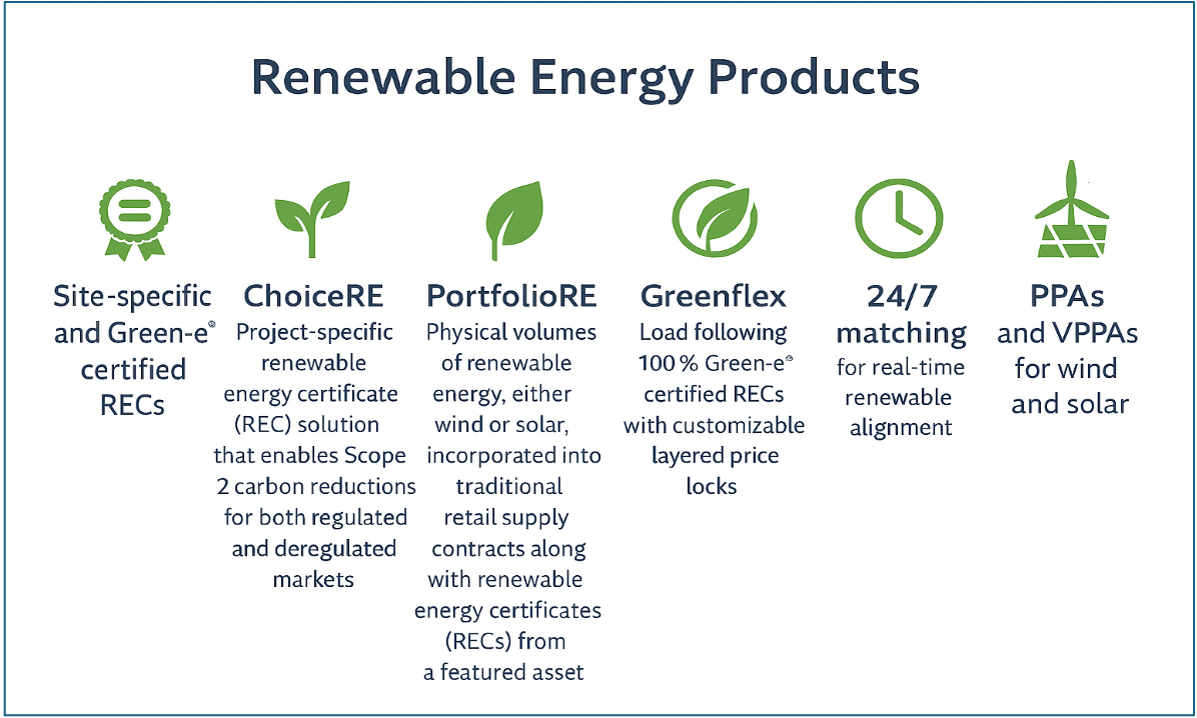 Renewable Energy Products

Site-specific and Green-e® certified RECs

ChoiceRE
Project-specific renewable energy certificate (REC) solution that enables Scope 2 carbon reductions for both regulated and deregulated markets

PortfolioRE
Physical volumes of renewable energy, either wind or solar, incorporated into traditional retail supply contracts along with renewable energy certificates (RECs) from a featured asset

Greenflex
Load following 100 % Green-e® certified RECs with customizable layered price locks

24/7 matching
for real-time renewable alignment

PPAs and VPPAs for wind and solar